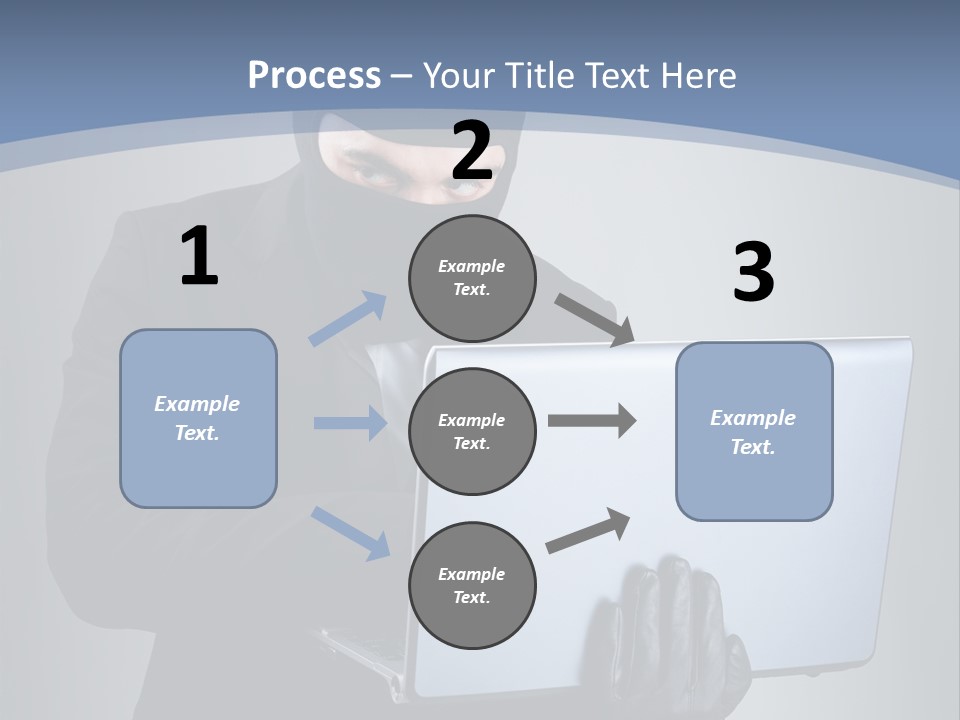 Process – Your Title Text Here

1

Example Text.

2

Example Text.

Example Text.

Example Text.

3

Example Text.